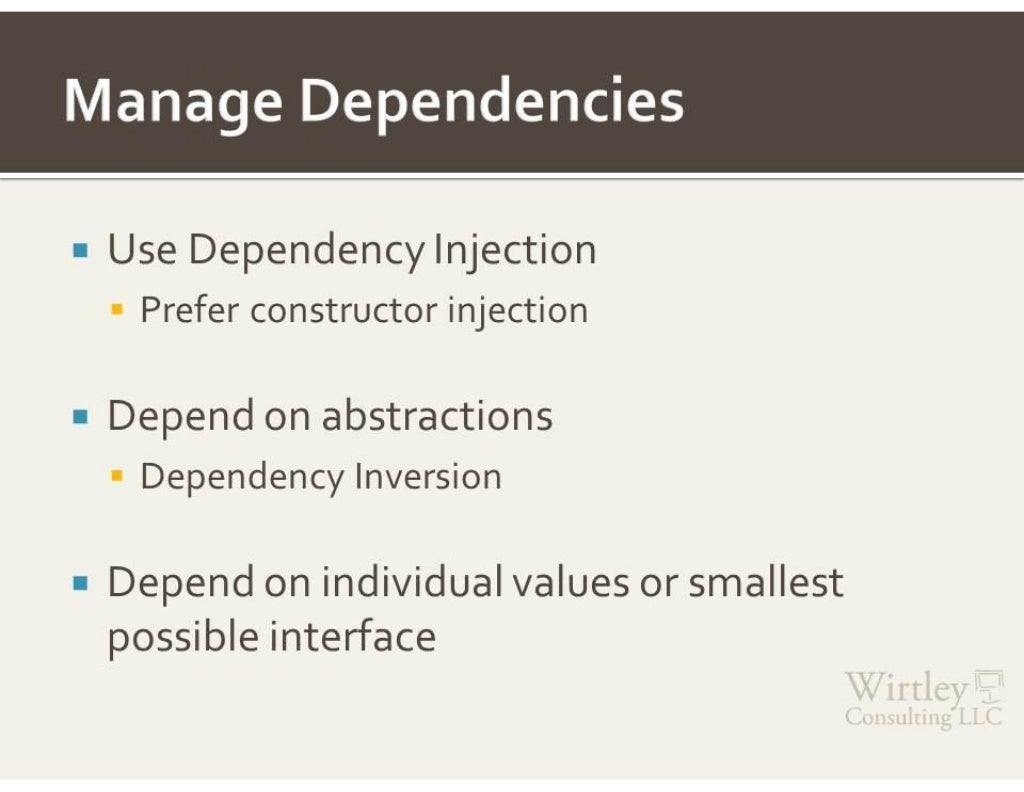 Manage Dependencies

- Use Dependency Injection
  - Prefer constructor injection

- Depend on abstractions
  - Dependency Inversion

- Depend on individual values or smallest possible interface

Wirtley
Consulting LLC